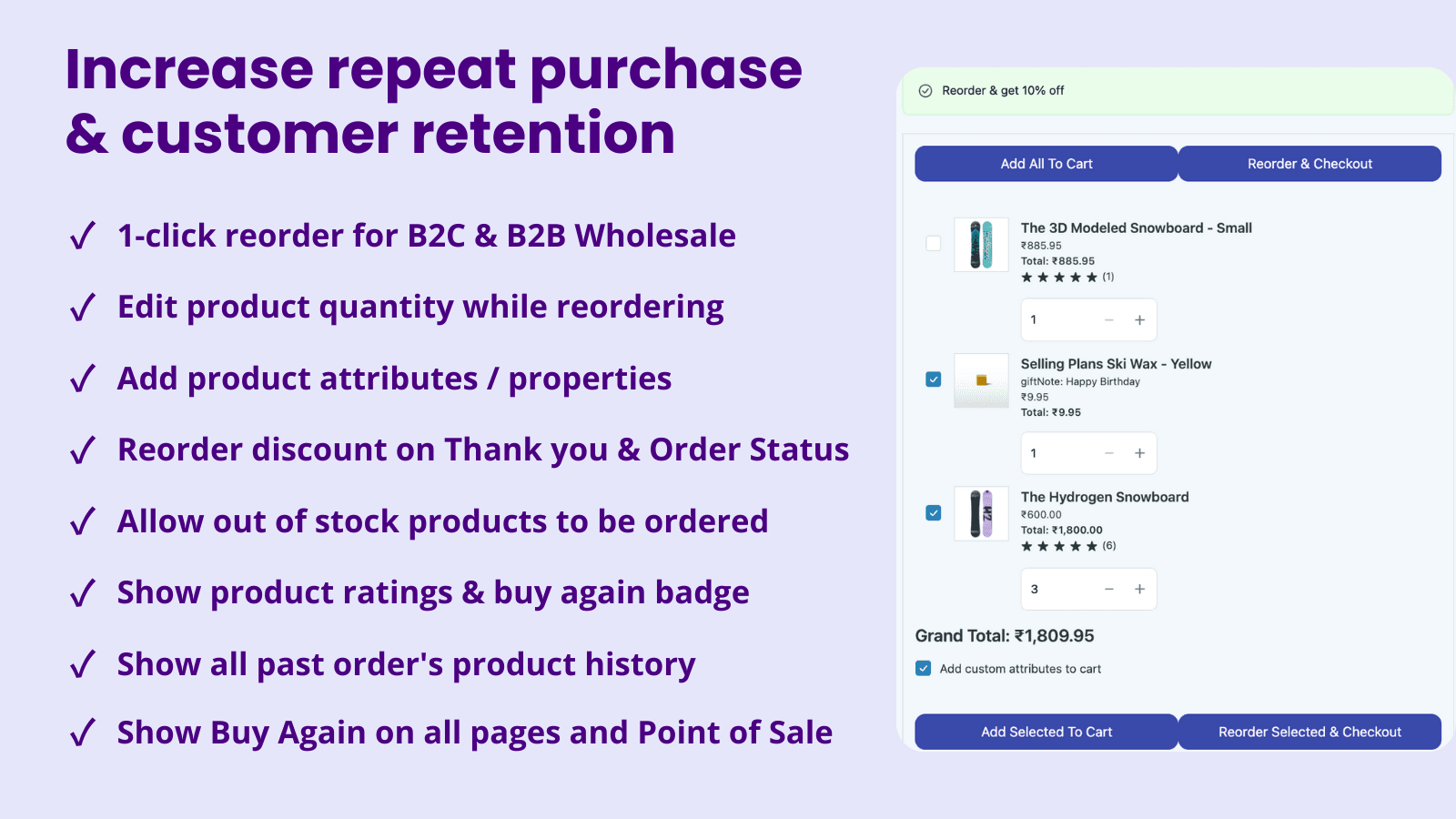 Increase repeat purchase & customer retention

✓ 1-click reorder for B2C & B2B Wholesale

✓ Edit product quantity while reordering

✓ Add product attributes / properties

✓ Reorder discount on Thank you & Order Status

✓ Allow out of stock products to be ordered

✓ Show product ratings & buy again badge

✓ Show all past order's product history

✓ Show Buy Again on all pages and Point of Sale

Reorder & get 10% off

Add All To Cart

Reorder & Checkout

The 3D Modeled Snowboard - Small
₹885.95
Total: ₹885.95
★★★★★ (1)

1 − +

Selling Plans Ski Wax - Yellow
giftNote: Happy Birthday
₹9.95
Total: ₹9.95

1 − +

The Hydrogen Snowboard
₹600.00
Total: ₹1,800.00
★★★★★ (6)

3 − +

Grand Total: ₹1,809.95

Add custom attributes to cart

Add Selected To Cart

Reorder Selected & Checkout